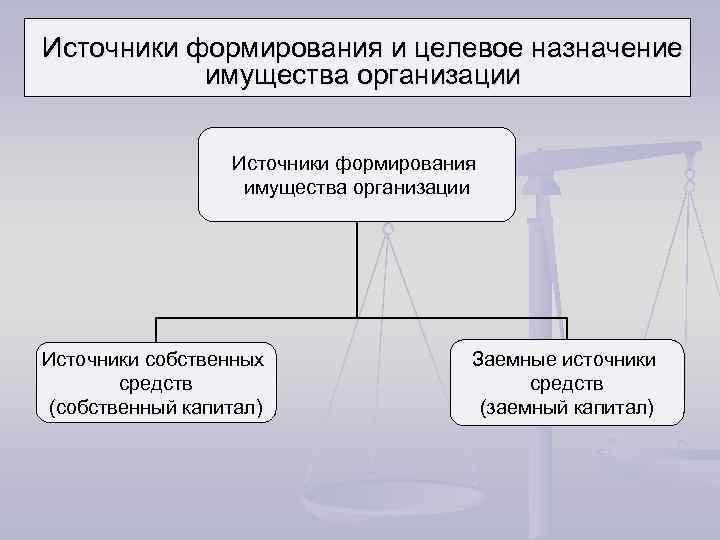 Источники формирования и целевое назначение имущества организации

Источники формирования имущества организации

Источники собственных средств (собственный капитал)

Заемные источники средств (заемный капитал)